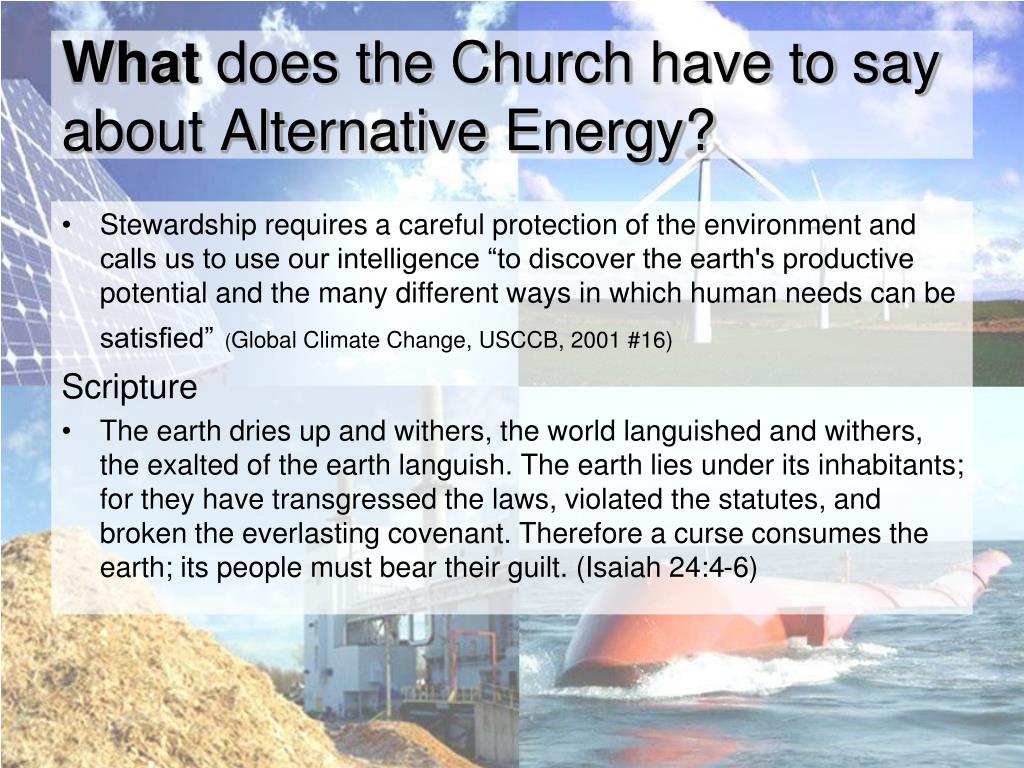 What does the Church have to say about Alternative Energy?

• Stewardship requires a careful protection of the environment and calls us to use our intelligence “to discover the earth's productive potential and the many different ways in which human needs can be satisfied” (Global Climate Change, USCCB, 2001 #16)

Scripture

• The earth dries up and withers, the world languished and withers, the exalted of the earth languish. The earth lies under its inhabitants; for they have transgressed the laws, violated the statutes, and broken the everlasting covenant. Therefore a curse consumes the earth; its people must bear their guilt. (Isaiah 24:4-6)